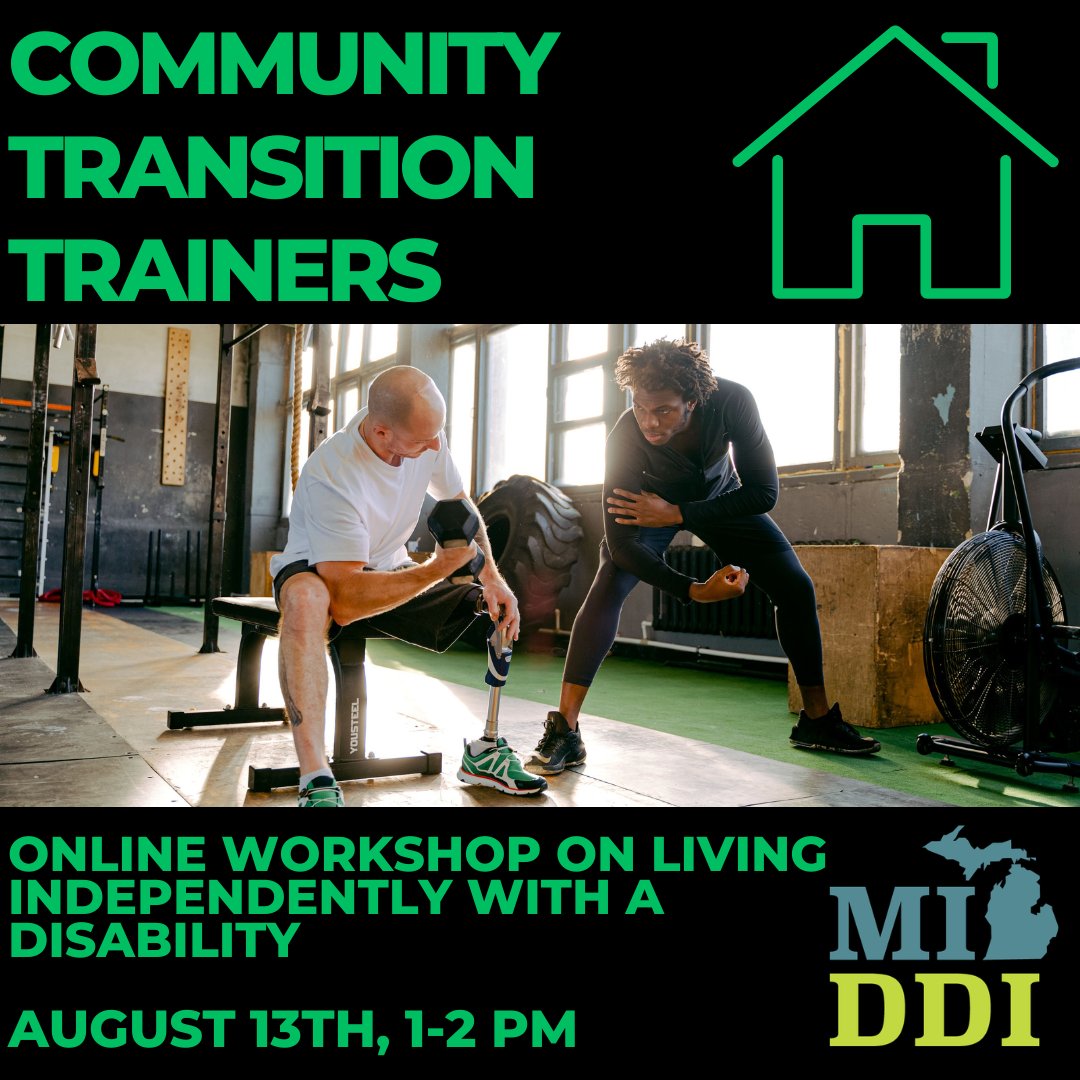 COMMUNITY TRANSITION TRAINERS

YOUSTEEL

ONLINE WORKSHOP ON LIVING INDEPENDENTLY WITH A DISABILITY

AUGUST 13TH, 1-2 PM

MI DDI